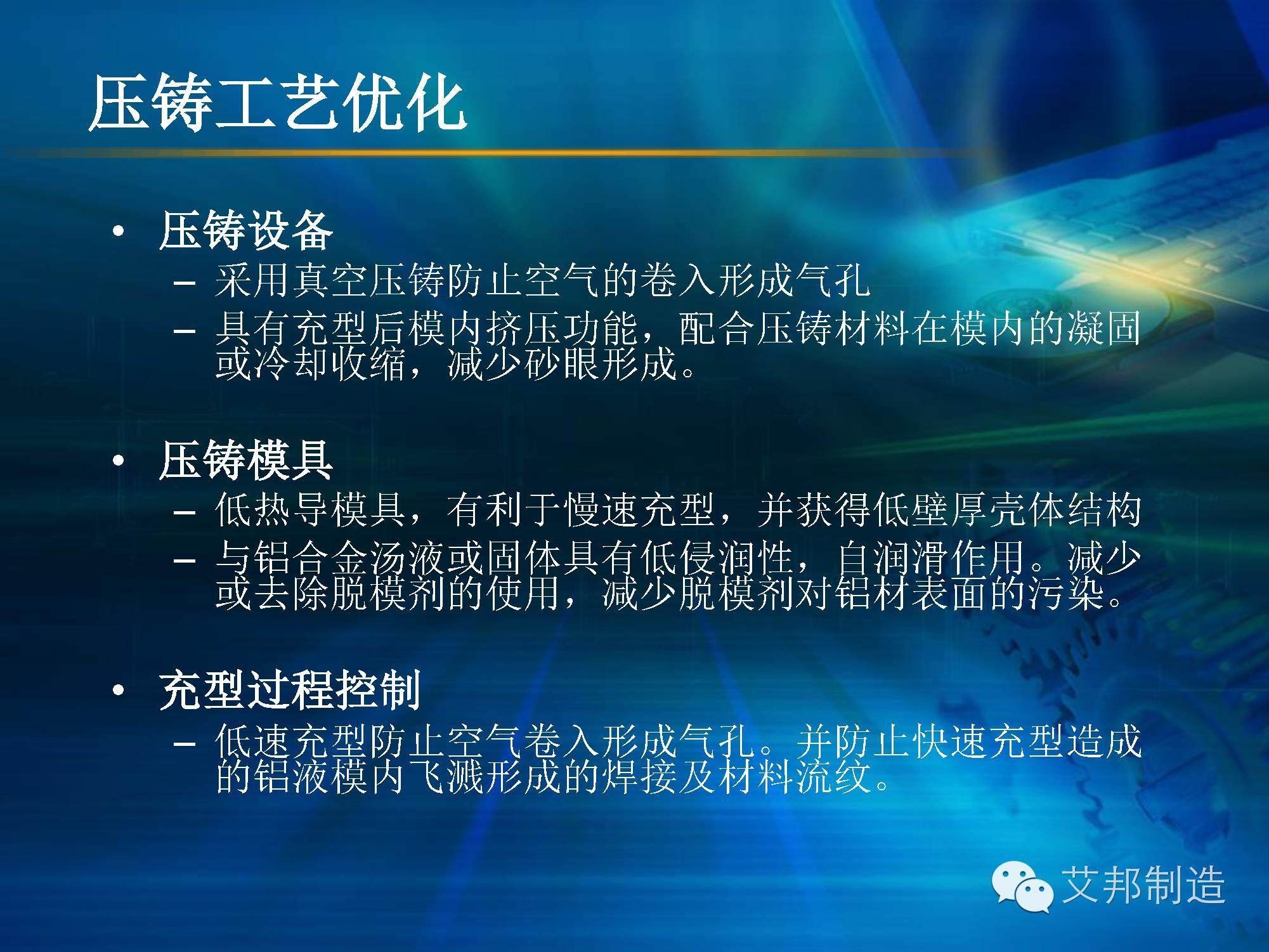 压铸工艺优化

• 压铸设备
– 采用真空压铸防止空气的卷入形成气孔
– 具有充型后模内挤压功能，配合压铸材料在模内的凝固或冷却收缩，减少砂眼形成。

• 压铸模具
– 低热导模具，有利于慢速充型，并获得低壁厚壳体结构
– 与铝合金汤液或固体具有低侵润性，自润滑作用。减少或去除脱模剂的使用，减少脱模剂对铝材表面的污染。

• 充型过程控制
– 低速充型防止空气卷入形成气孔。并防止快速充型造成的铝液模内飞溅形成的焊接及材料流纹。

艾邦制造